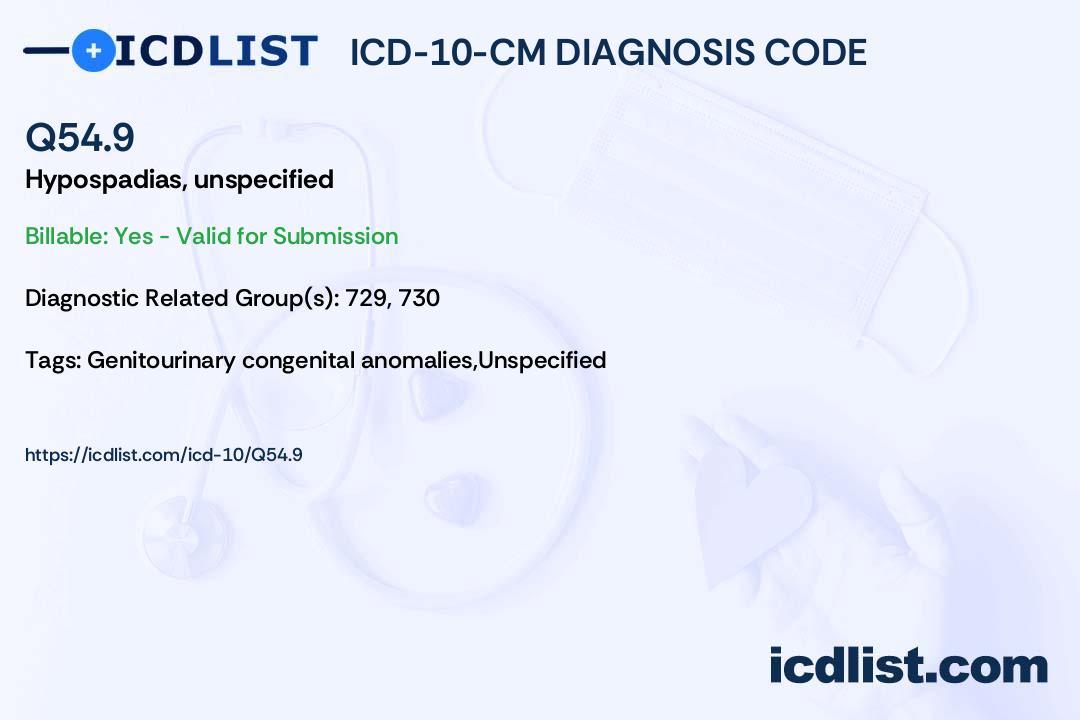 ICDLIST ICD-10-CM DIAGNOSIS CODE

Q54.9
Hypospadias, unspecified

Billable: Yes - Valid for Submission

Diagnostic Related Group(s): 729, 730

Tags: Genitourinary congenital anomalies,Unspecified

https://icdlist.com/icd-10/Q54.9

icdlist.com